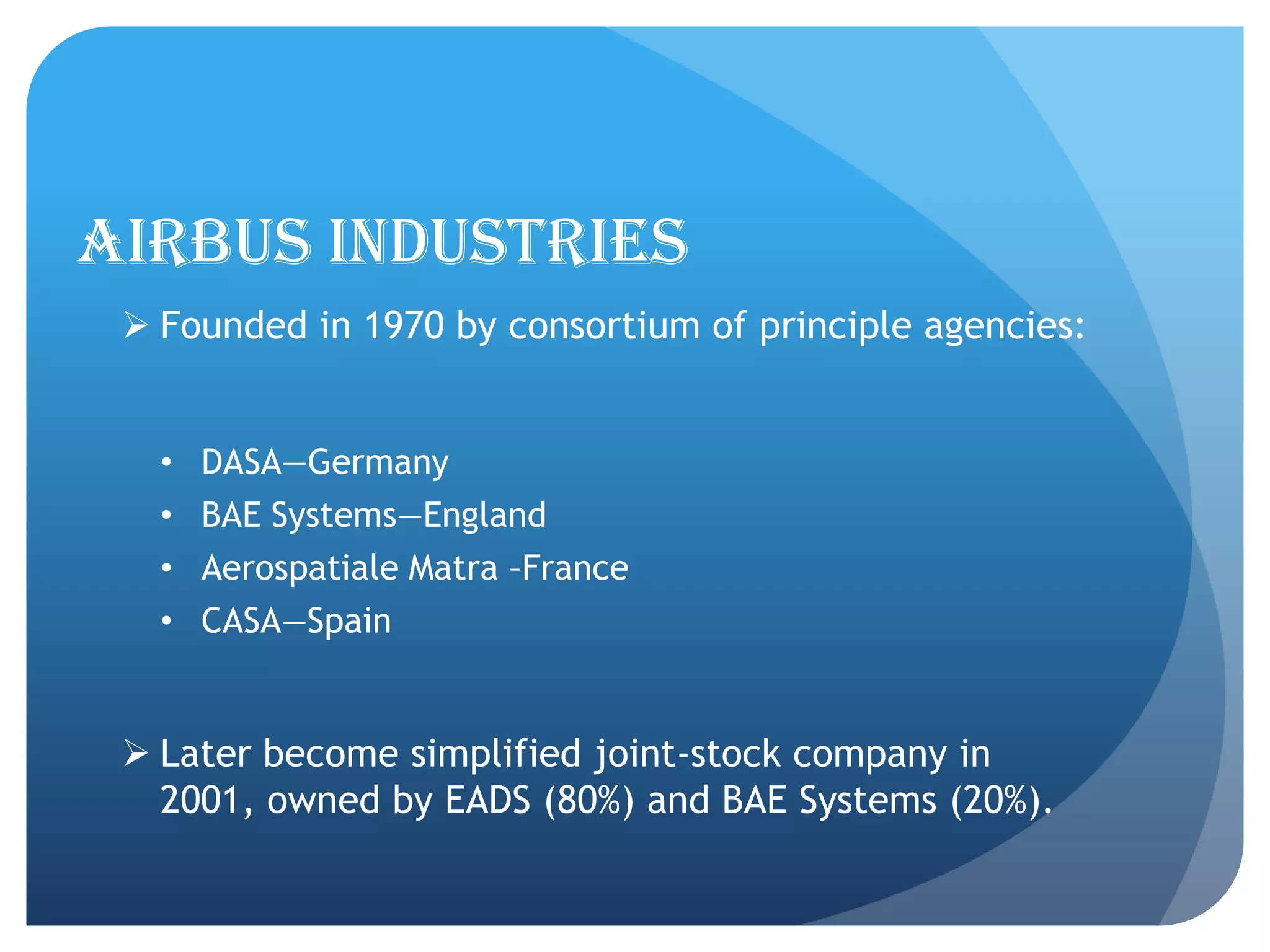 AIRBUS INDUSTRIES

➢ Founded in 1970 by consortium of principle agencies:

• DASA—Germany
• BAE Systems—England
• Aerospatiale Matra –France
• CASA—Spain

➢ Later become simplified joint-stock company in 2001, owned by EADS (80%) and BAE Systems (20%).